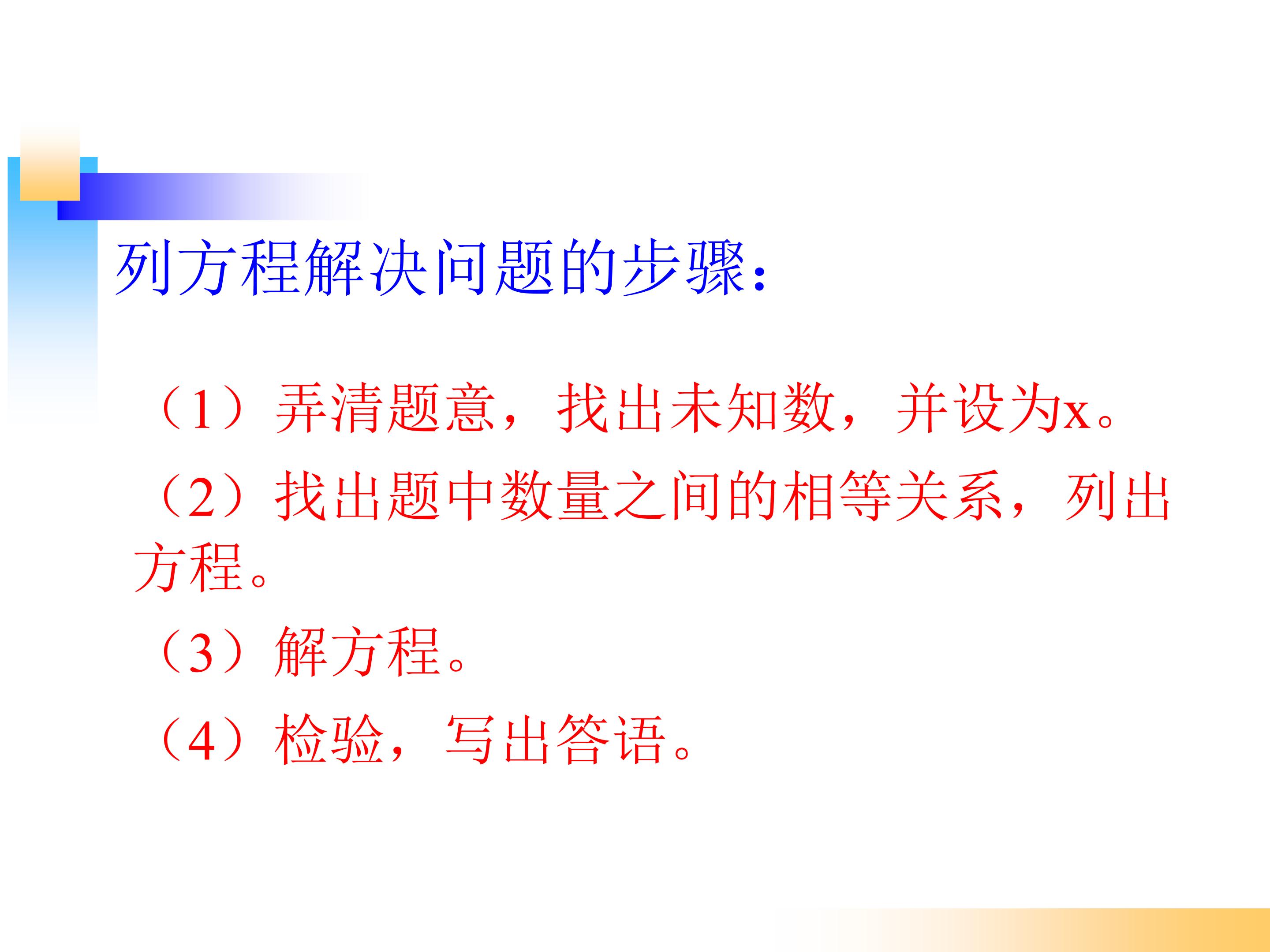 列方程解决问题的步骤：

（1）弄清题意，找出未知数，并设为x。

（2）找出题中数量之间的相等关系，列出方程。

（3）解方程。

（4）检验，写出答语。